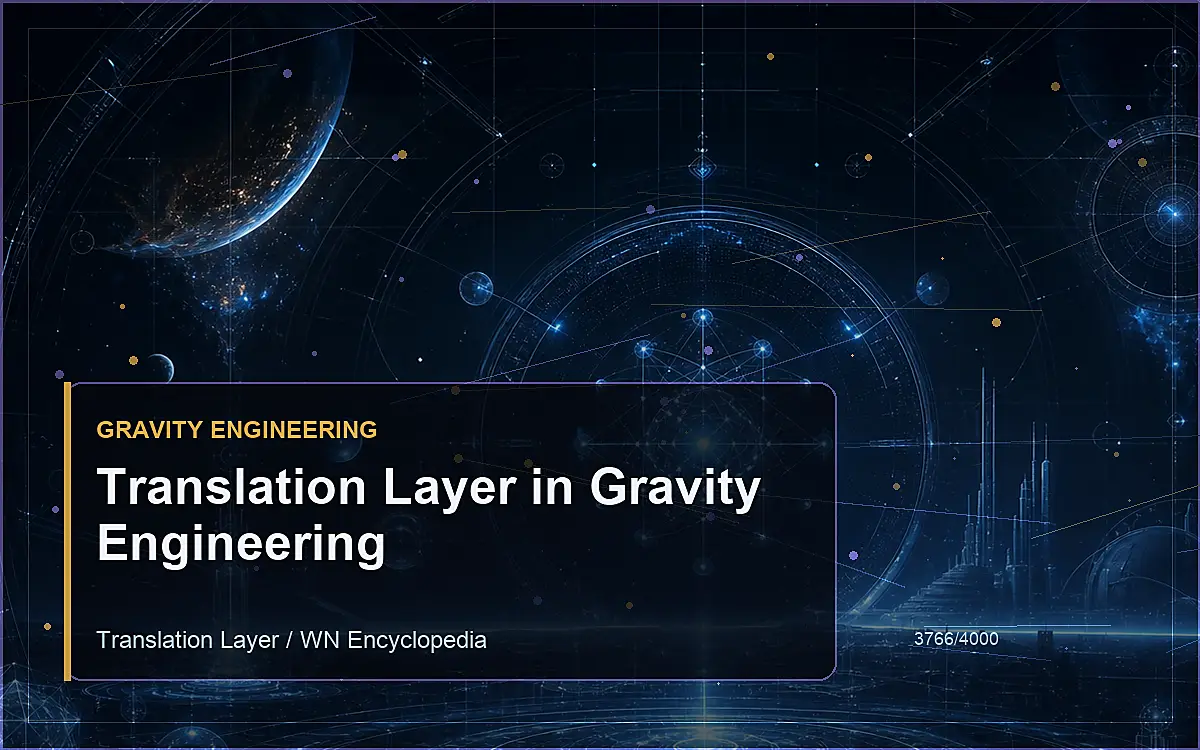 GRAVITY ENGINEERING

Translation Layer in Gravity Engineering

Translation Layer / WN Encyclopedia

3766/4000